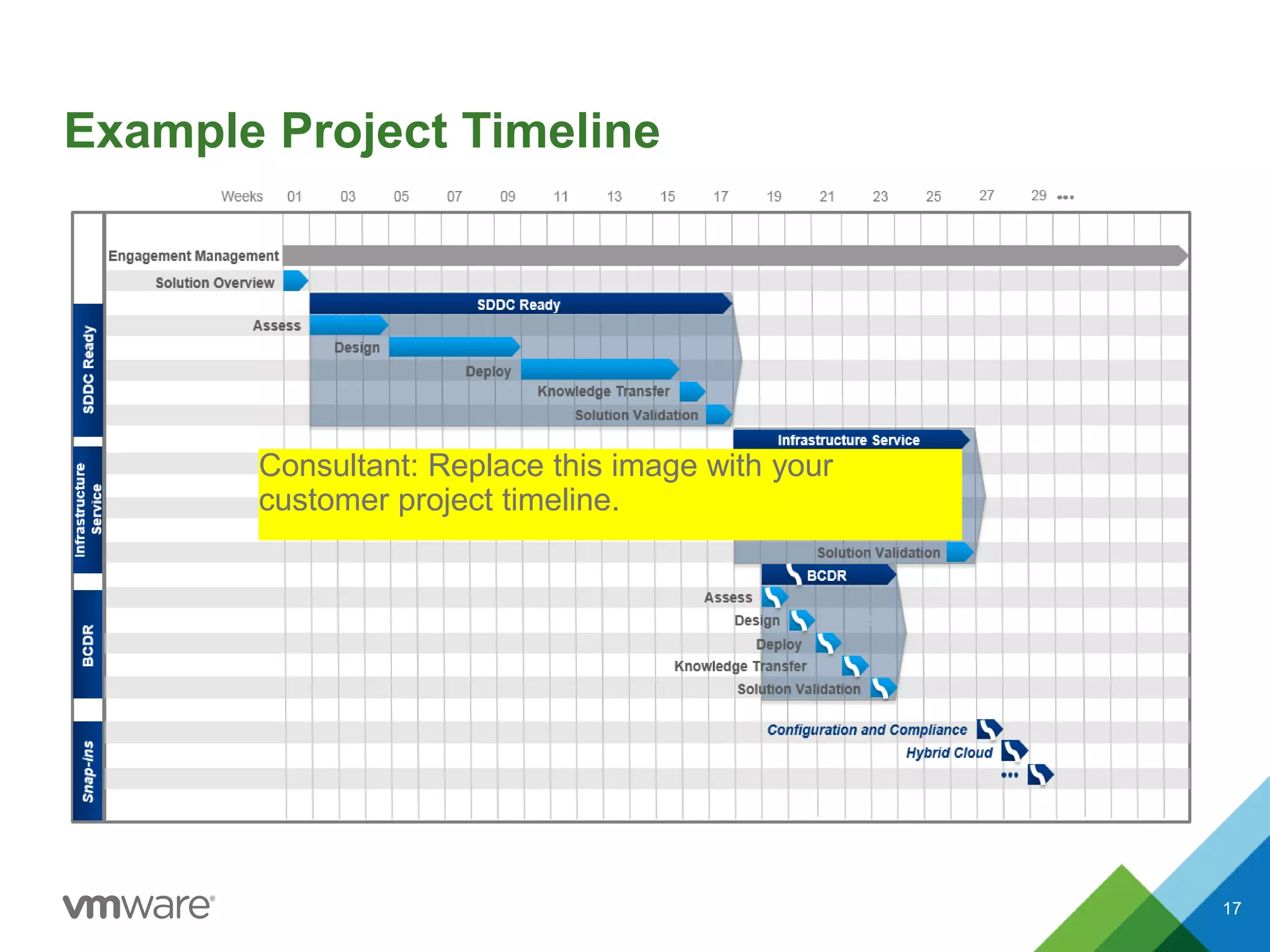 Example Project Timeline

Weeks 01 03 05 07 09 11 13 15 17 19 21 23 25 27 29 •••

SDDC Ready

Infrastructure Service

BCDR

Snap-ins

Engagement Management
Solution Overview
SDDC Ready
Assess
Design
Deploy
Knowledge Transfer
Solution Validation
Infrastructure Service
Consultant: Replace this image with your customer project timeline.
Solution Validation
BCDR
Assess
Design
Deploy
Knowledge Transfer
Solution Validation
Configuration and Compliance
Hybrid Cloud
•••

vmware®

17